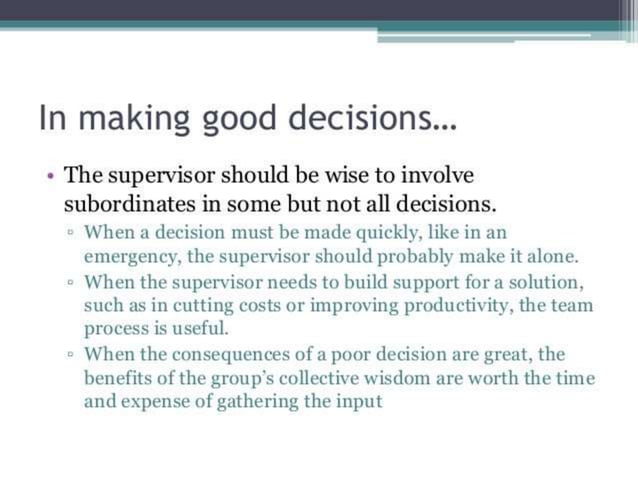 In making good decisions…

• The supervisor should be wise to involve subordinates in some but not all decisions.
▫ When a decision must be made quickly, like in an emergency, the supervisor should probably make it alone.
▫ When the supervisor needs to build support for a solution, such as in cutting costs or improving productivity, the team process is useful.
▫ When the consequences of a poor decision are great, the benefits of the group's collective wisdom are worth the time and expense of gathering the input